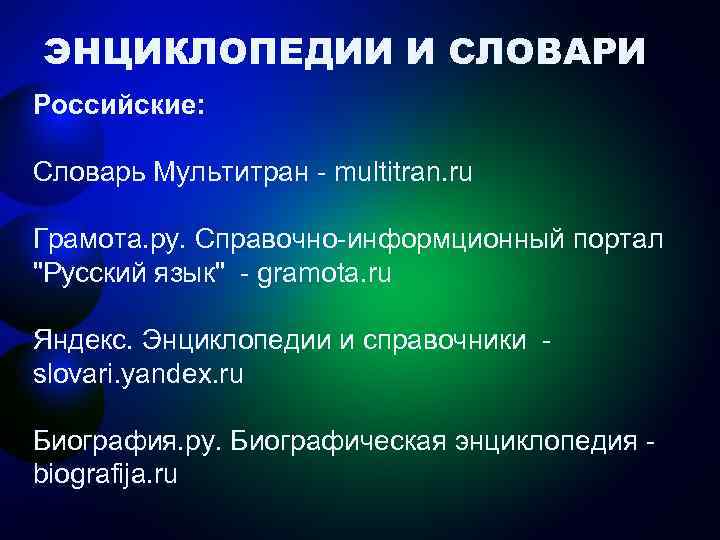 ЭНЦИКЛОПЕДИИ И СЛОВАРИ

Российские:

Словарь Мультитран - multitran.ru

Грамота.ру. Справочно-информционный портал "Русский язык" - gramota.ru

Яндекс. Энциклопедии и справочники - slovari.yandex.ru

Биография.ру. Биографическая энциклопедия - biografija.ru